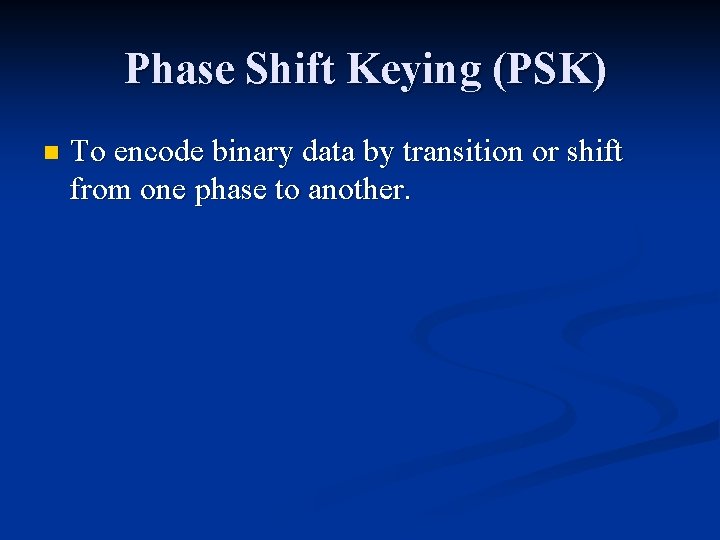 Phase Shift Keying (PSK)

To encode binary data by transition or shift from one phase to another.